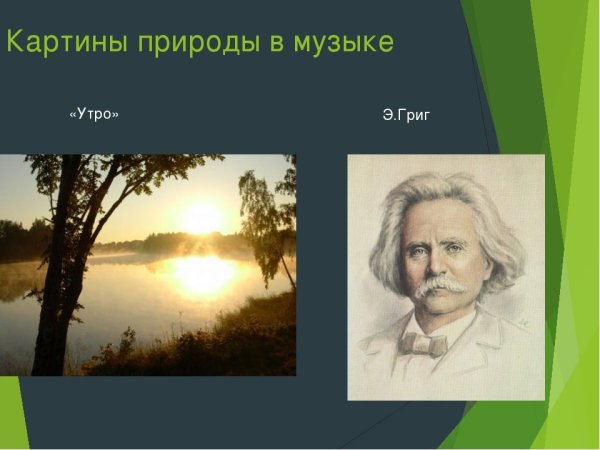 Картины природы в музыке

«Утро»

Э.Григ